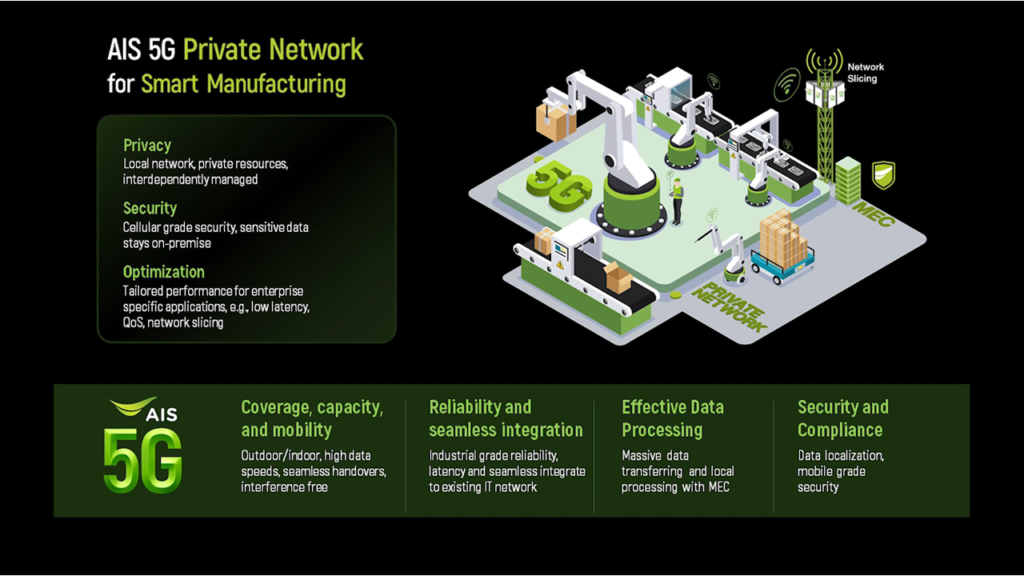 AIS 5G Private Network
for Smart Manufacturing

Privacy
Local network, private resources, interdependently managed

Security
Cellular grade security, sensitive data stays on-premise

Optimization
Tailored performance for enterprise specific applications, e.g., low latency, QoS, network slicing

Network Slicing

5G

MEC

PRIVATE NETWORK

AIS
5G

Coverage, capacity, and mobility
Outdoor/indoor, high data speeds, seamless handovers, interference free

Reliability and seamless integration
Industrial grade reliability, latency and seamless integrate to existing IT network

Effective Data Processing
Massive data transferring and local processing with MEC

Security and Compliance
Data localization, mobile grade security